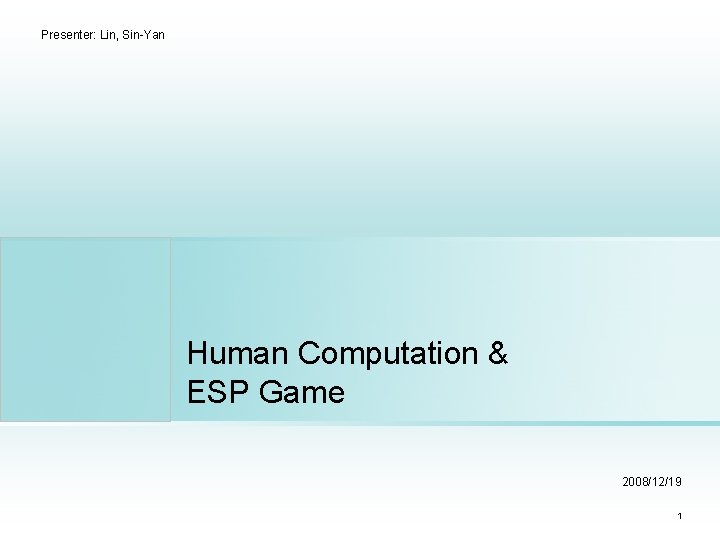 Presenter: Lin, Sin-Yan

Human Computation &
ESP Game

2008/12/19

1